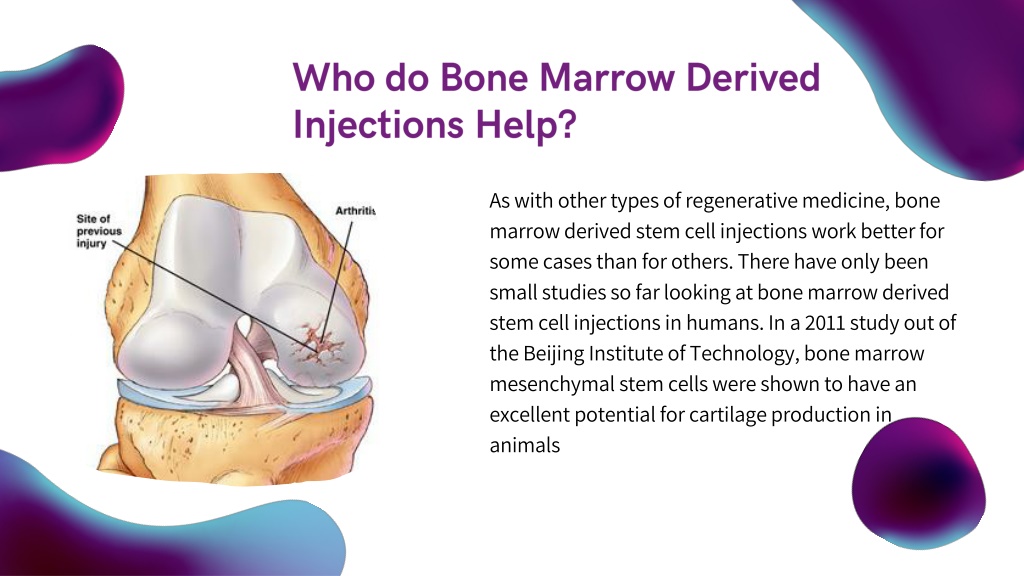 Who do Bone Marrow Derived Injections Help?

Site of previous injury

Arthritis

As with other types of regenerative medicine, bone marrow derived stem cell injections work better for some cases than for others. There have only been small studies so far looking at bone marrow derived stem cell injections in humans. In a 2011 study out of the Beijing Institute of Technology, bone marrow mesenchymal stem cells were shown to have an excellent potential for cartilage production in animals